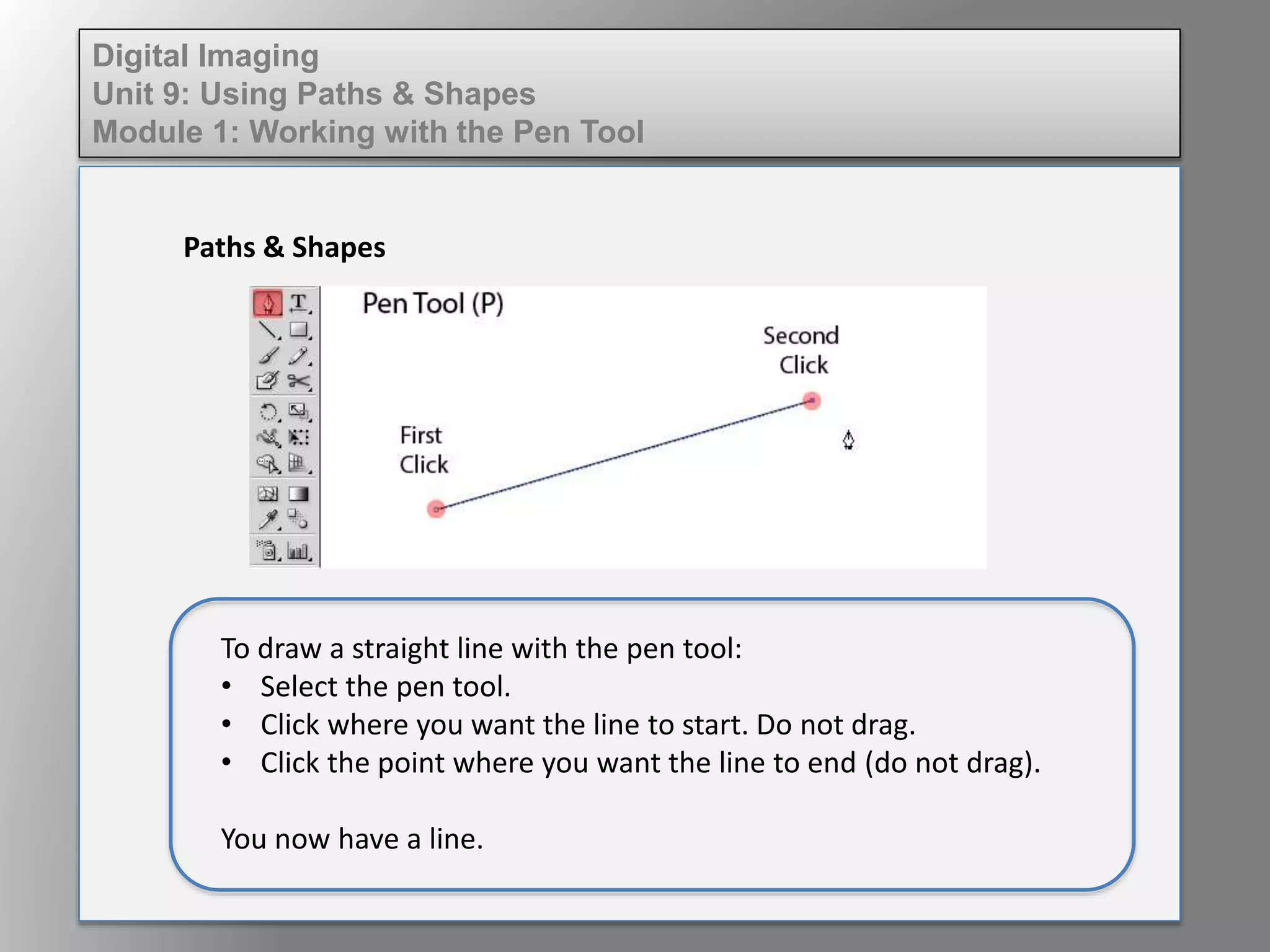 Digital Imaging
Unit 9: Using Paths & Shapes
Module 1: Working with the Pen Tool

Paths & Shapes

Pen Tool (P)

Second Click

First Click

To draw a straight line with the pen tool:
• Select the pen tool.
• Click where you want the line to start. Do not drag.
• Click the point where you want the line to end (do not drag).

You now have a line.